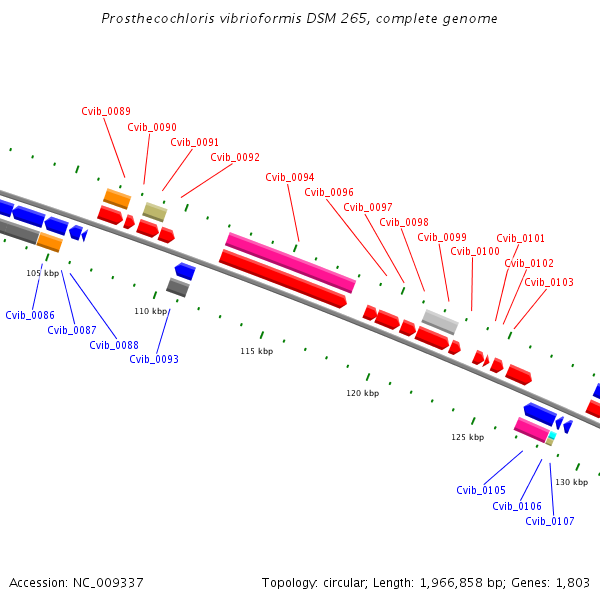 Prosthecochloris vibrioformis DSM 265, complete genome

Cvib_0089
Cvib_0090
Cvib_0091
Cvib_0092
Cvib_0094
Cvib_0096
Cvib_0097
Cvib_0098
Cvib_0099
Cvib_0100
Cvib_0101
Cvib_0102
Cvib_0103

105 kbp
110 kbp
115 kbp
120 kbp
125 kbp
130 kbp

Cvib_0086
Cvib_0087
Cvib_0088
Cvib_0093
Cvib_0105
Cvib_0106
Cvib_0107

Accession: NC_009337

Topology: circular; Length: 1,966,858 bp; Genes: 1,803